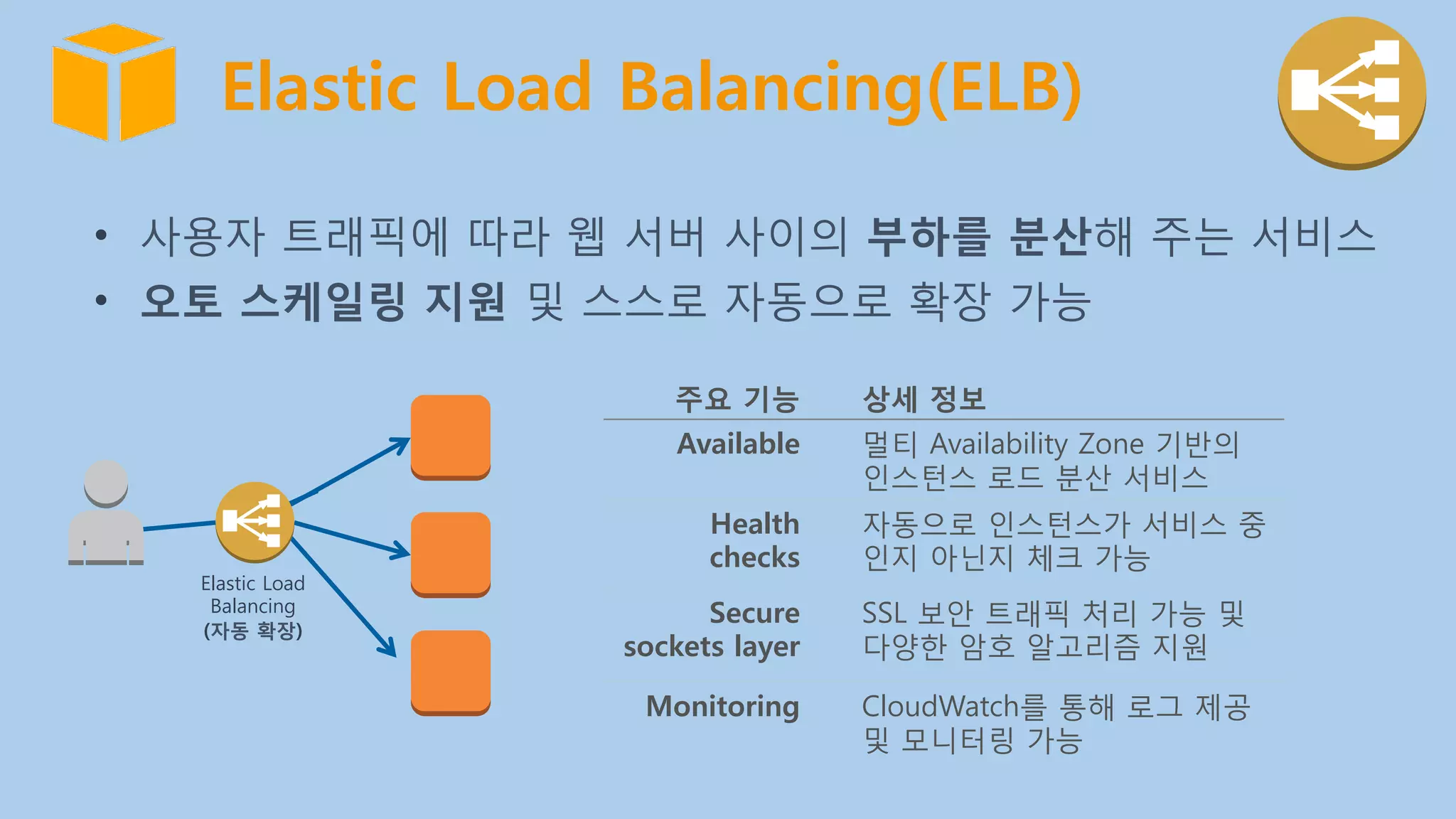 Elastic Load Balancing(ELB)

• 사용자 트래픽에 따라 웹 서버 사이의 부하를 분산해 주는 서비스
• 오토 스케일링 지원 및 스스로 자동으로 확장 가능

Elastic Load Balancing (자동 확장)

| 주요 기능 | 상세 정보 |
|---|---|
| Available | 멀티 Availability Zone 기반의 인스턴스 로드 분산 서비스 |
| Health checks | 자동으로 인스턴스가 서비스 중인지 아닌지 체크 가능 |
| Secure sockets layer | SSL 보안 트래픽 처리 가능 및 다양한 암호 알고리즘 지원 |
| Monitoring | CloudWatch를 통해 로그 제공 및 모니터링 가능 |